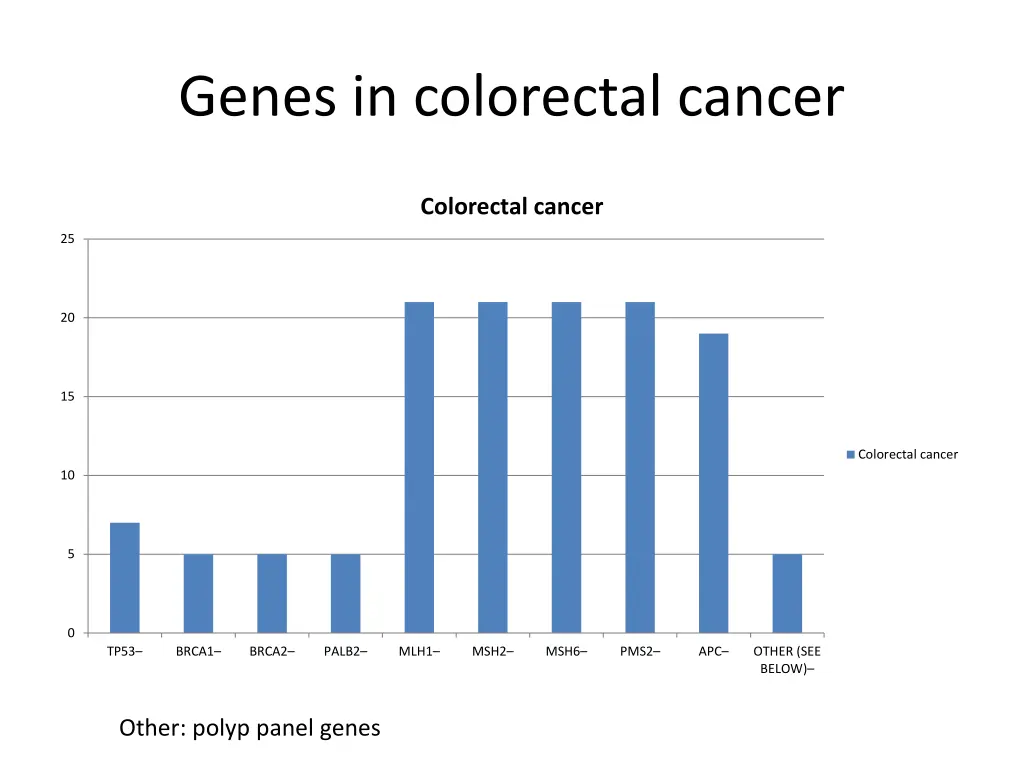 Genes in colorectal cancer

Colorectal cancer

25
20
15
10
5
0

TP53– BRCA1– BRCA2– PALB2– MLH1– MSH2– MSH6– PMS2– APC– OTHER (SEE BELOW)–

Colorectal cancer

Other: polyp panel genes